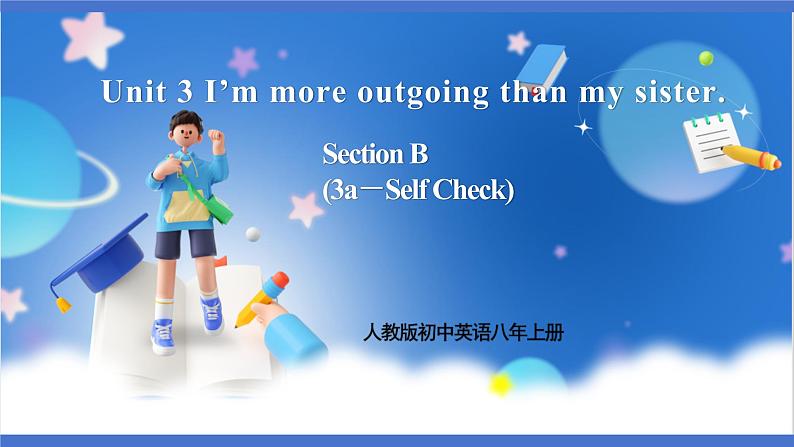 Unit 3 I’m more outgoing than my sister.

Section B
(3a－Self Check)

人教版初中英语八年上册